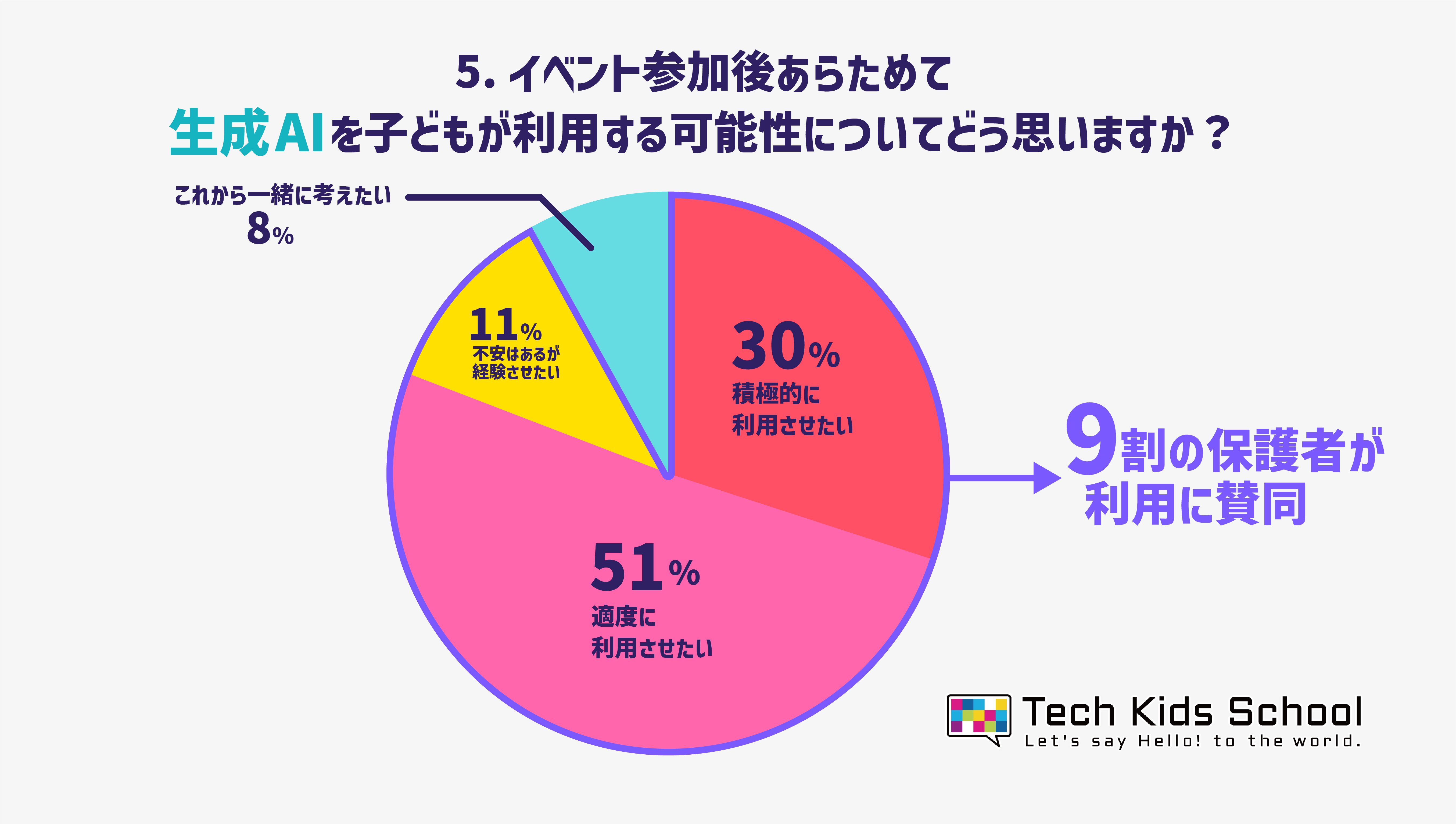 5. イベント参加後あらためて
生成AIを子どもが利用する可能性についてどう思いますか？

これから一緒に考えたい
8%

11%
不安はあるが
経験させたい

30%
積極的に
利用させたい

51%
適度に
利用させたい

9割の保護者が
利用に賛同

Tech Kids School
Let's say Hello! to the world.